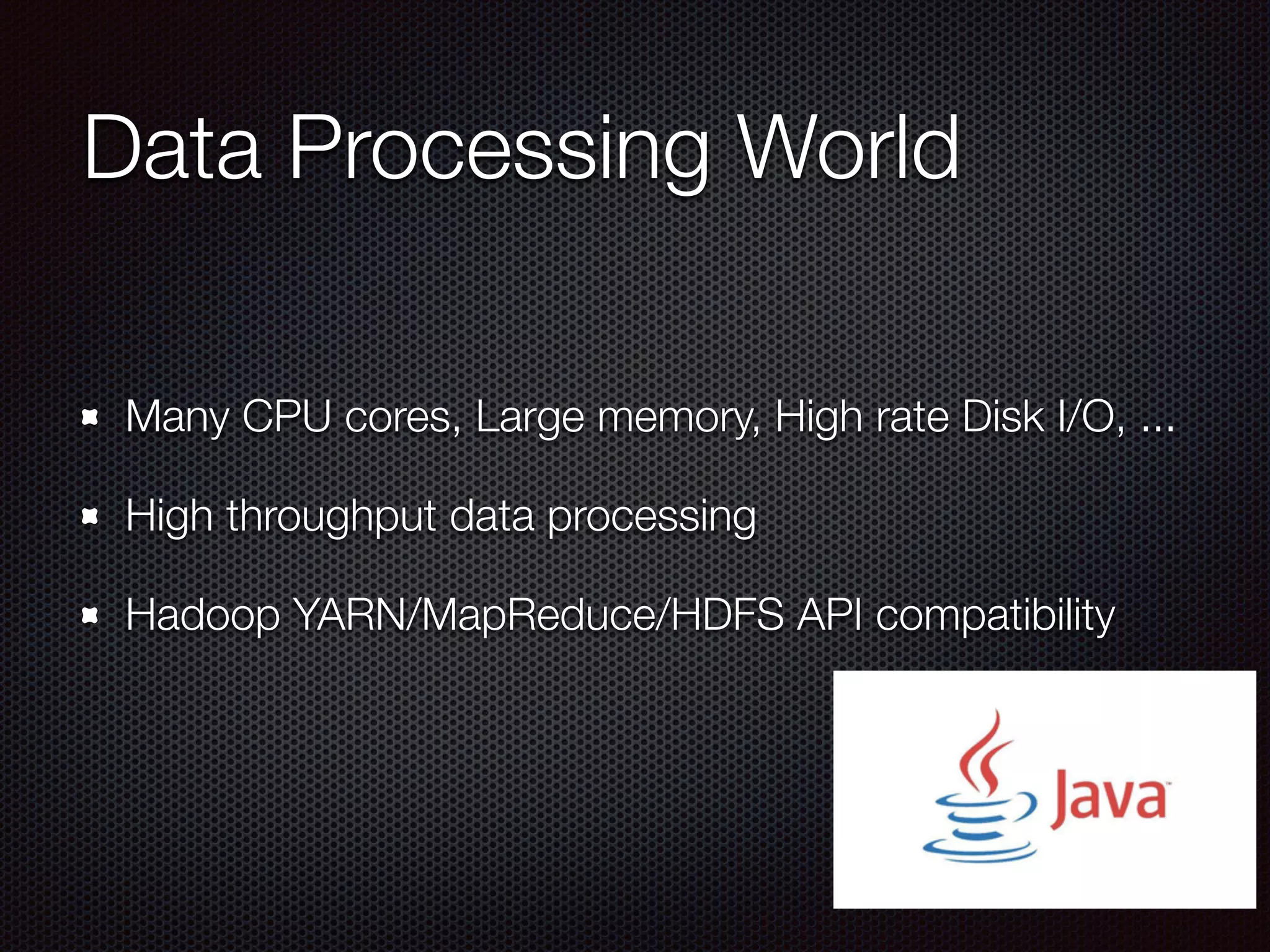 Data Processing World

- Many CPU cores, Large memory, High rate Disk I/O, ...
- High throughput data processing
- Hadoop YARN/MapReduce/HDFS API compatibility

Java™